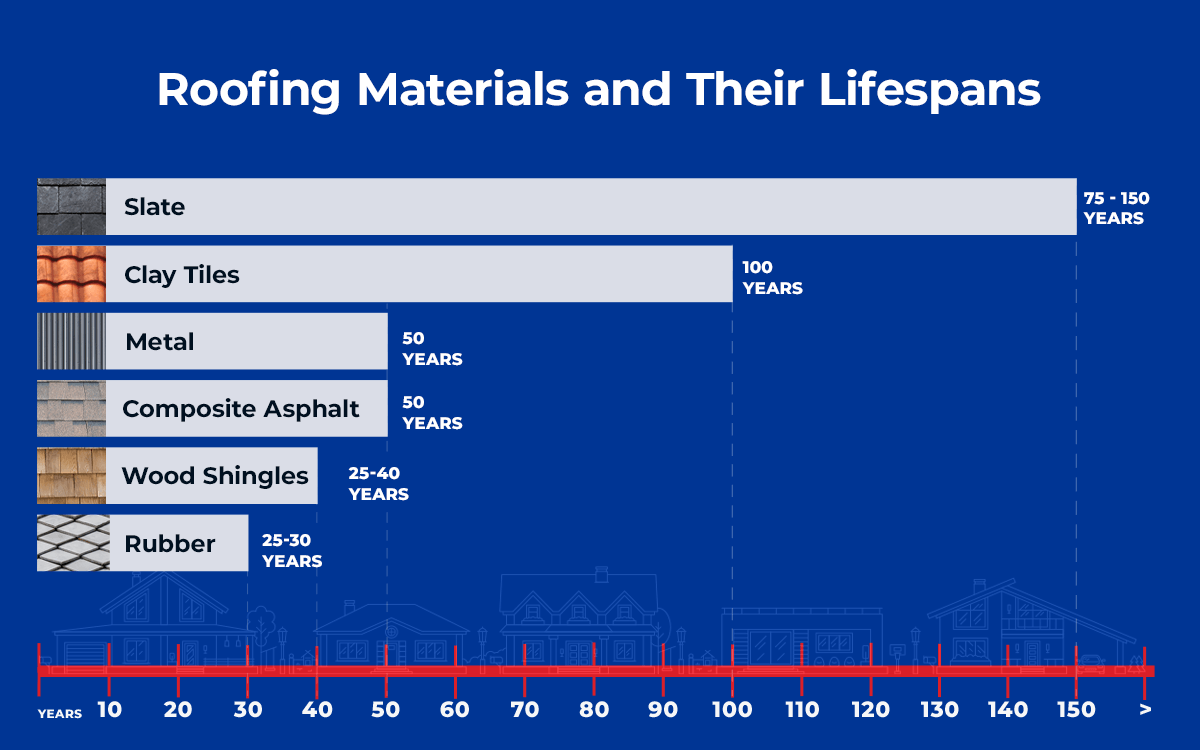 Roofing Materials and Their Lifespans

Slate
75 - 150 YEARS

Clay Tiles
100 YEARS

Metal
50 YEARS

Composite Asphalt
50 YEARS

Wood Shingles
25-40 YEARS

Rubber
25-30 YEARS

YEARS 10 20 30 40 50 60 70 80 90 100 110 120 130 140 150 >